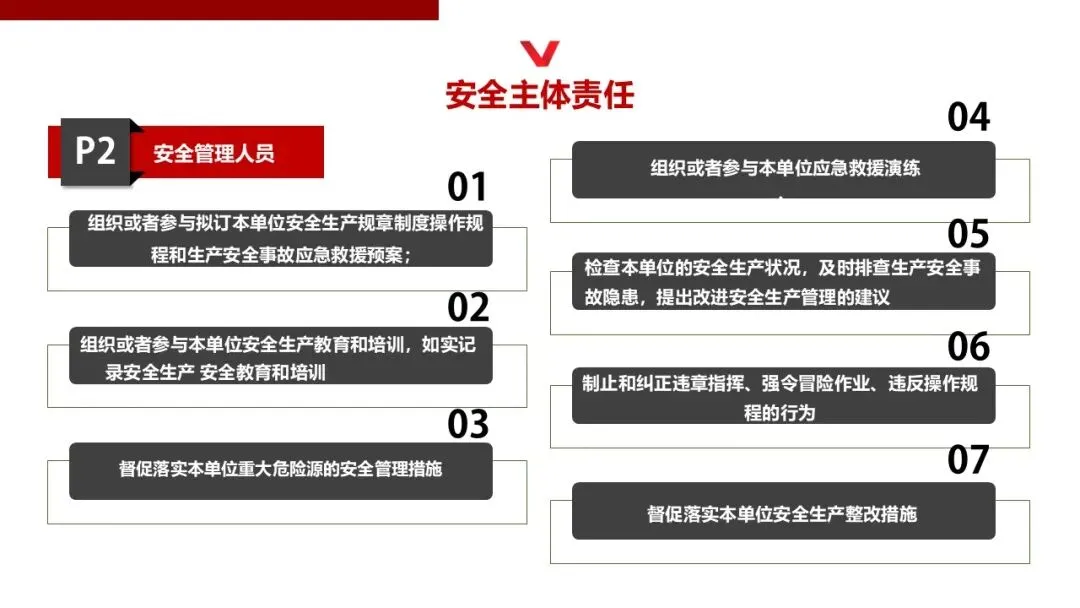 安全主体责任

P2 安全管理人员

01
组织或者参与拟订本单位安全生产规章制度操作规程和生产安全事故应急救援预案；

02
组织或者参与本单位安全生产教育和培训，如实记录安全生产 安全教育和培训

03
督促落实本单位重大危险源的安全管理措施

04
组织或者参与本单位应急救援演练

05
检查本单位的安全生产状况，及时排查生产安全事故隐患，提出改进安全生产管理的建议

06
制止和纠正违章指挥、强令冒险作业、违反操作规程的行为

07
督促落实本单位安全生产整改措施